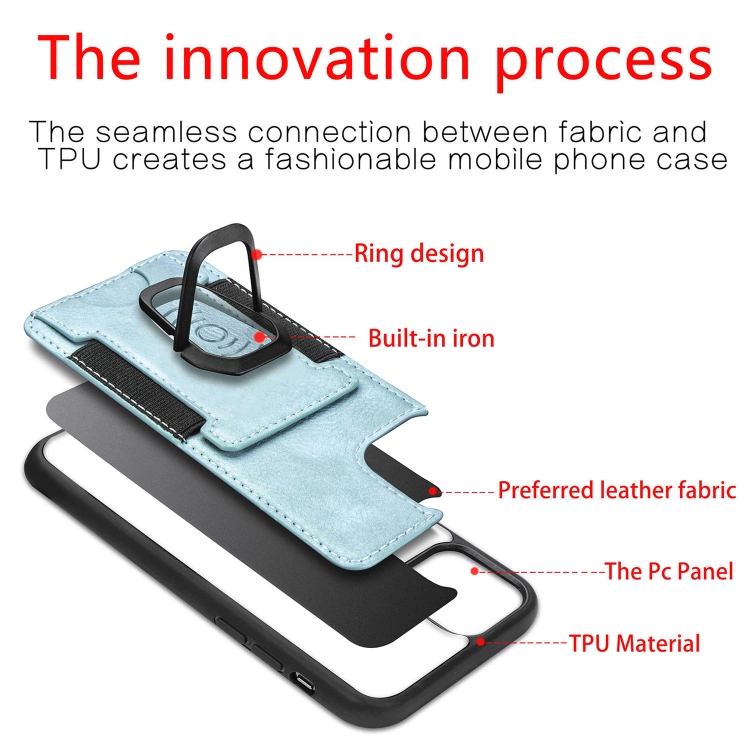 The innovation process

The seamless connection between fabric and TPU creates a fashionable mobile phone case

Ring design

Built-in iron

Preferred leather fabric

The Pc Panel

TPU Material